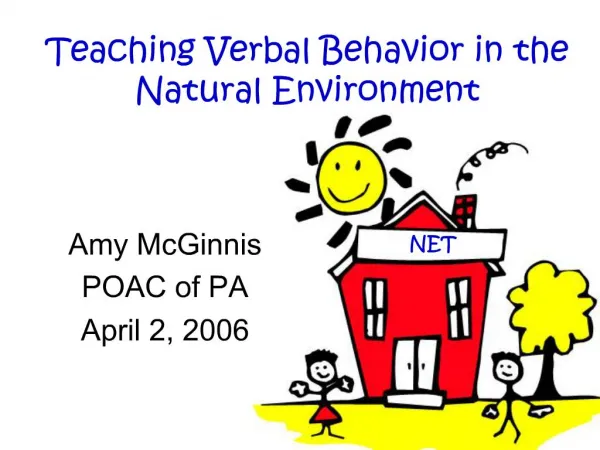 Teaching Verbal Behavior in the Natural Environment

Amy McGinnis
POAC of PA
April 2, 2006

NET